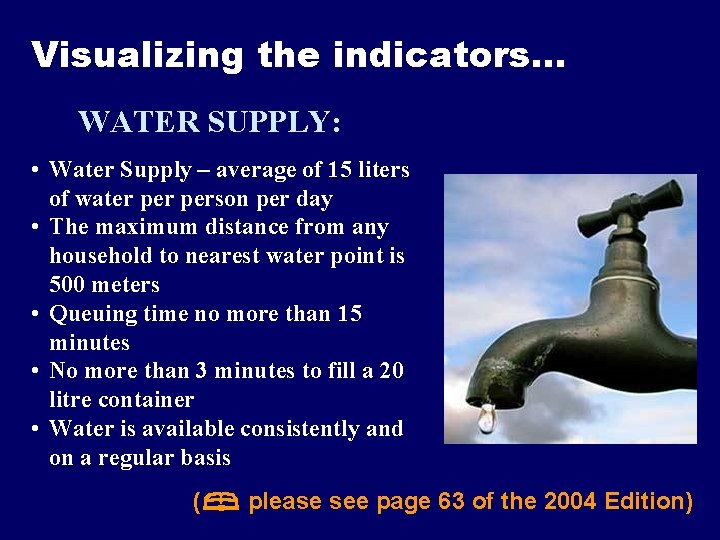 Visualizing the indicators...

WATER SUPPLY:

• Water Supply – average of 15 liters of water per person per day
• The maximum distance from any household to nearest water point is 500 meters
• Queuing time no more than 15 minutes
• No more than 3 minutes to fill a 20 litre container
• Water is available consistently and on a regular basis

( please see page 63 of the 2004 Edition)